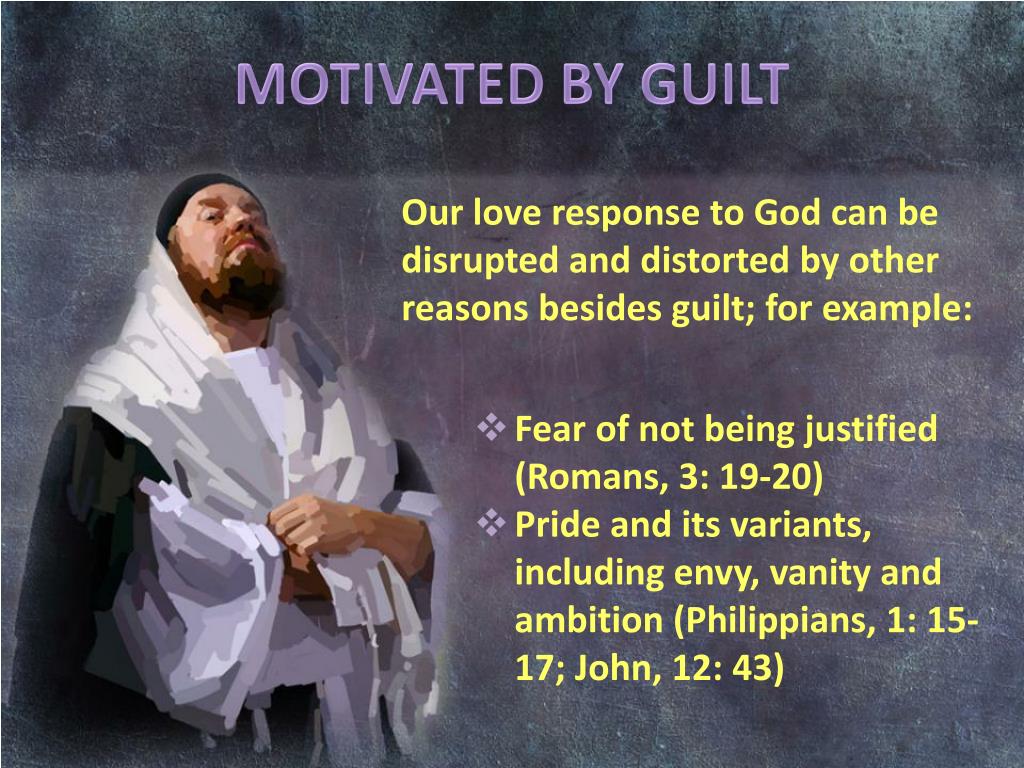 MOTIVATED BY GUILT

Our love response to God can be disrupted and distorted by other reasons besides guilt; for example:

❖ Fear of not being justified (Romans, 3: 19-20)
❖ Pride and its variants, including envy, vanity and ambition (Philippians, 1: 15-17; John, 12: 43)